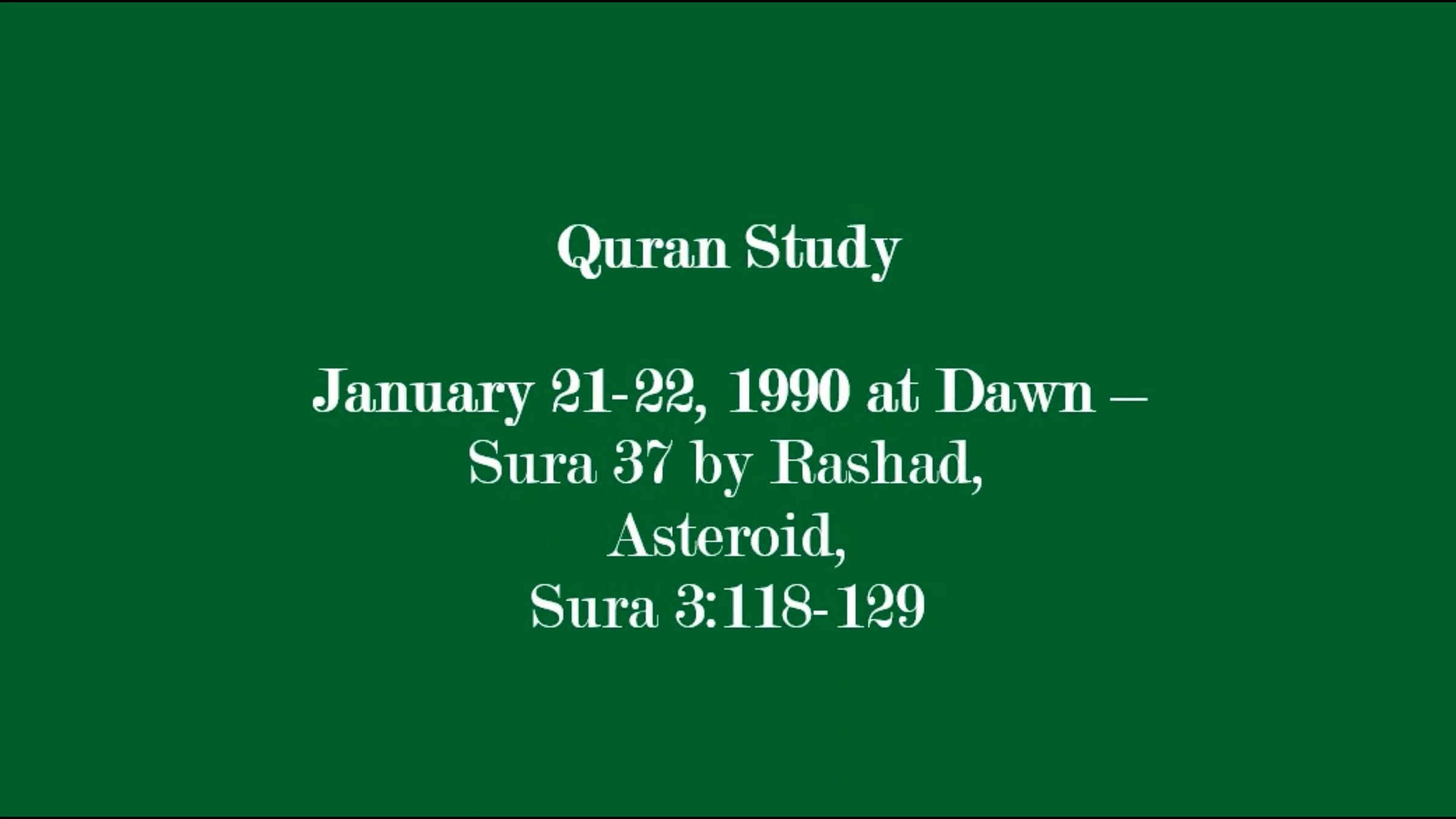 Quran Study

January 21-22, 1990 at Dawn – Sura 37 by Rashad, Asteroid, Sura 3:118-129